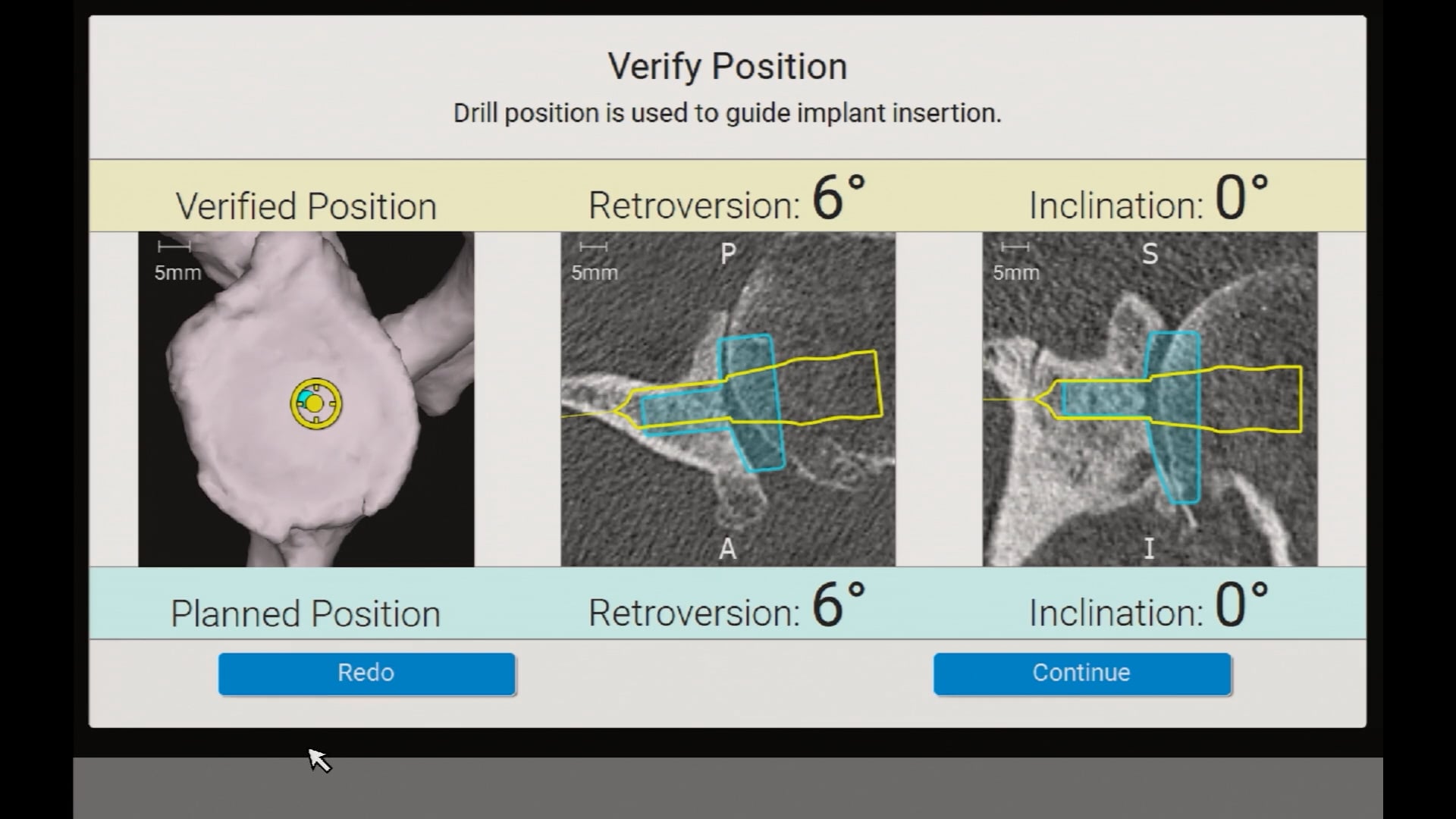 Verify Position
Drill position is used to guide implant insertion.

Verified Position

Retroversion: 6°

Inclination: 0°

5mm

5mm

P

A

5mm

S

I

Planned Position

Retroversion: 6°

Inclination: 0°

Redo

Continue